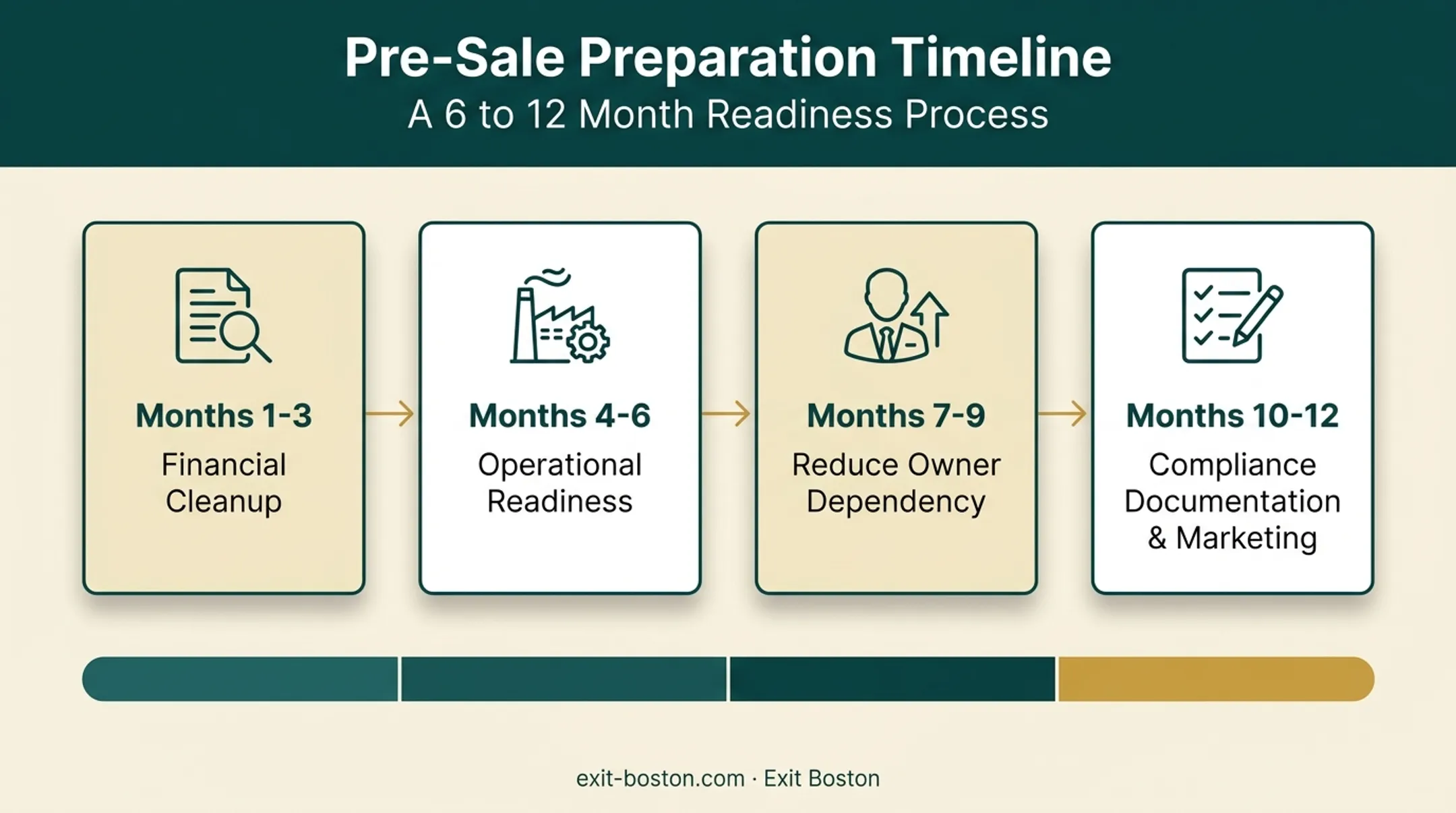 Pre-Sale Preparation Timeline
A 6 to 12 Month Readiness Process

Months 1-3
Financial Cleanup

Months 4-6
Operational Readiness

Months 7-9
Reduce Owner Dependency

Months 10-12
Compliance Documentation & Marketing

exit-boston.com · Exit Boston